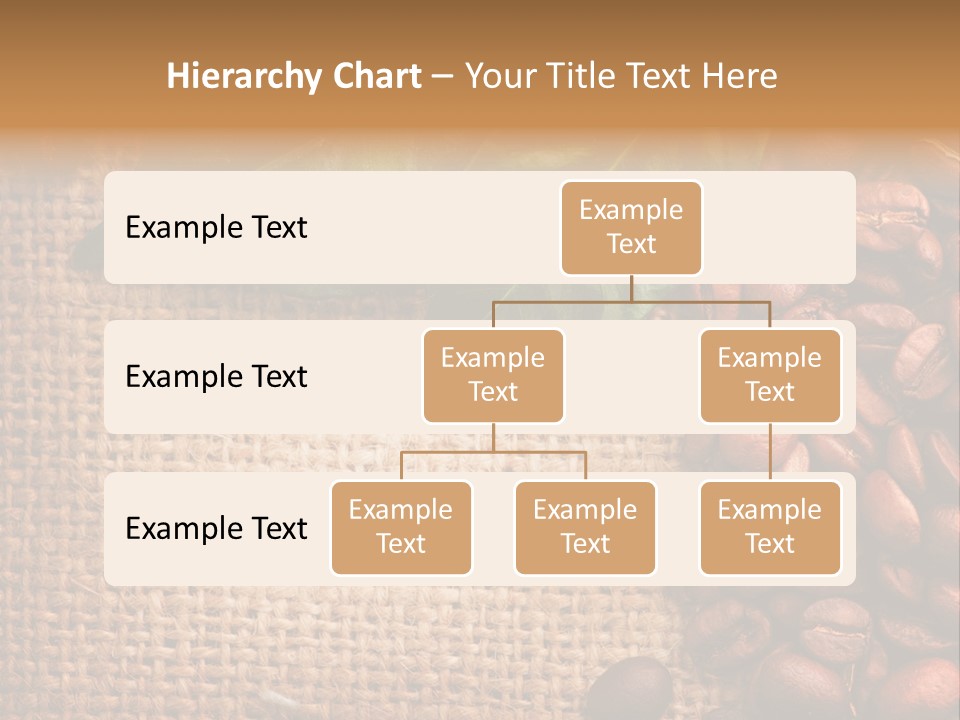 Hierarchy Chart – Your Title Text Here

Example Text

Example Text

Example Text

Example Text

Example Text

Example Text

Example Text

Example Text

Example Text